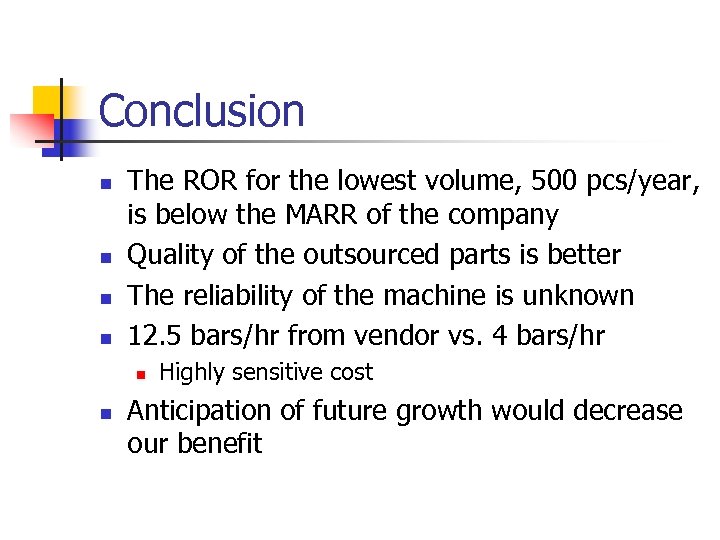 Conclusion

- The ROR for the lowest volume, 500 pcs/year, is below the MARR of the company
- Quality of the outsourced parts is better
- The reliability of the machine is unknown
- 12.5 bars/hr from vendor vs. 4 bars/hr
  - Highly sensitive cost
- Anticipation of future growth would decrease our benefit